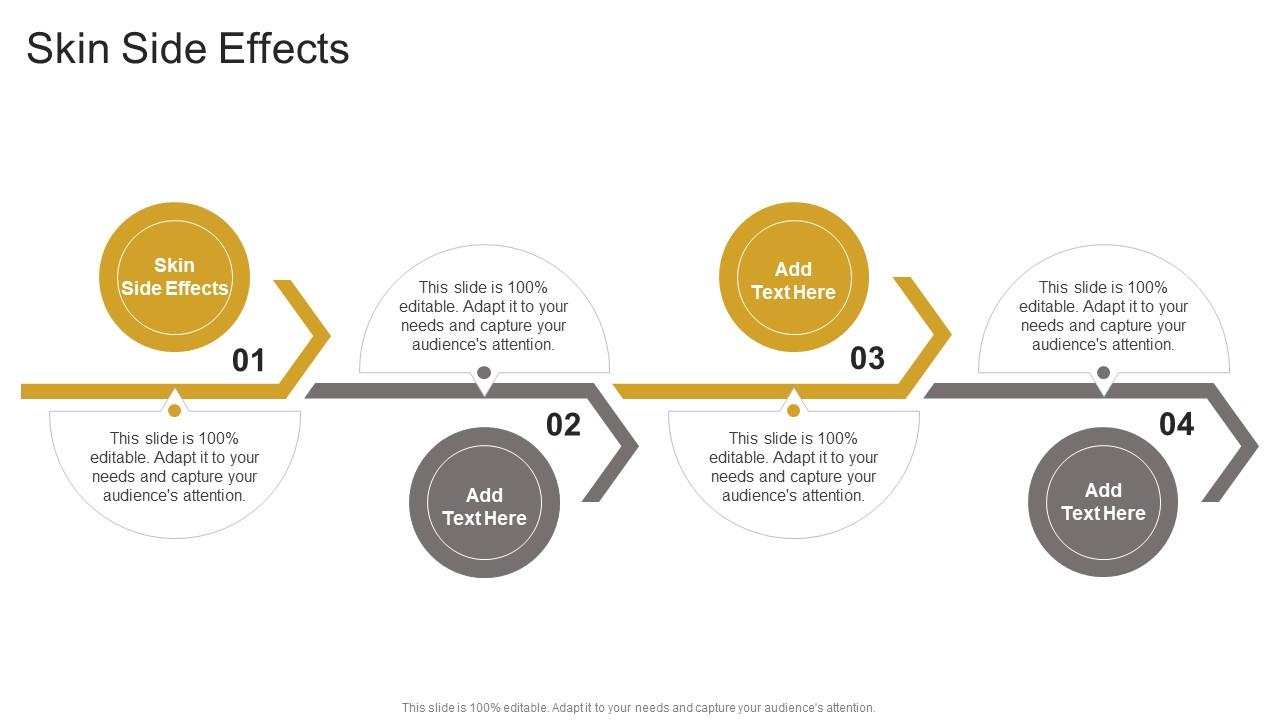 Skin Side Effects

Skin Side Effects

01

This slide is 100% editable. Adapt it to your needs and capture your audience's attention.

This slide is 100% editable. Adapt it to your needs and capture your audience's attention.

02

Add Text Here

Add Text Here

03

This slide is 100% editable. Adapt it to your needs and capture your audience's attention.

This slide is 100% editable. Adapt it to your needs and capture your audience's attention.

04

Add Text Here

This slide is 100% editable. Adapt it to your needs and capture your audience's attention.